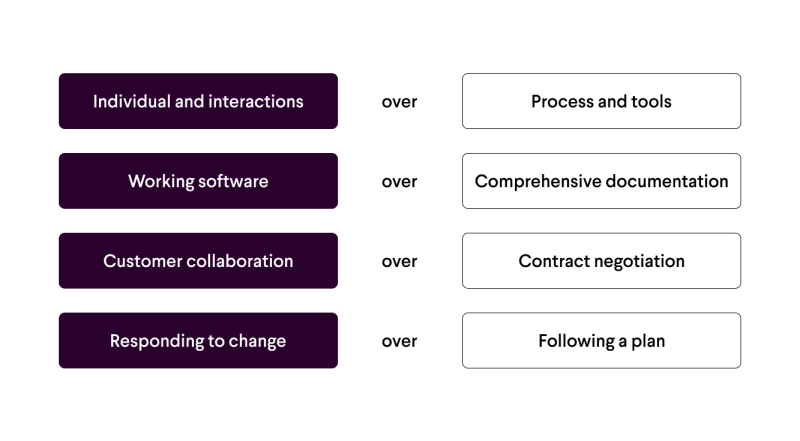 Individual and interactions over Process and tools

Working software over Comprehensive documentation

Customer collaboration over Contract negotiation

Responding to change over Following a plan